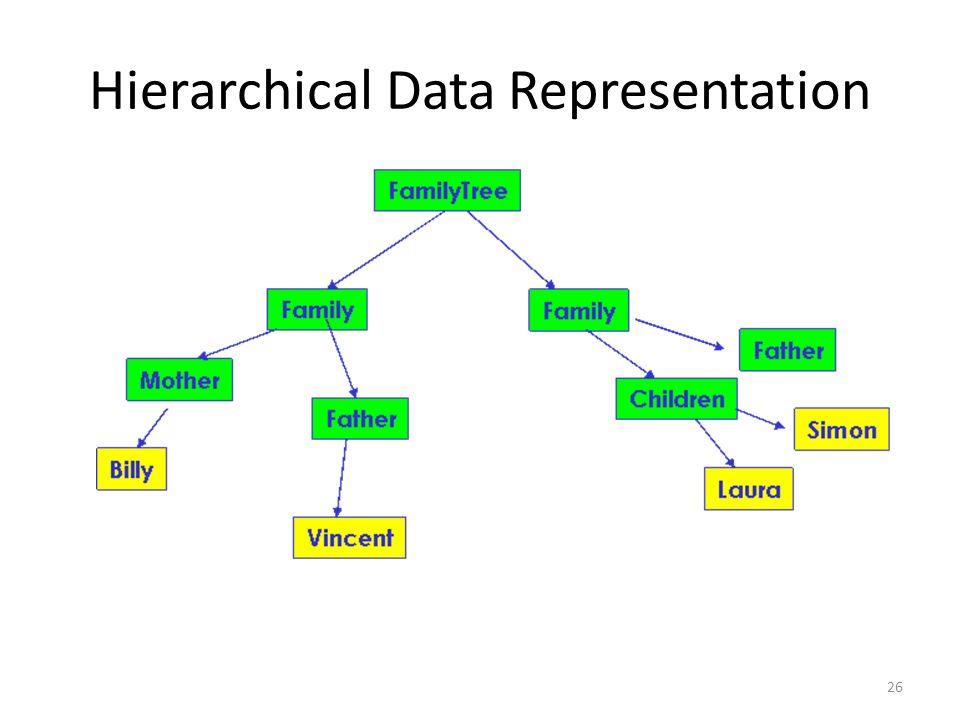 Hierarchical Data Representation

FamilyTree

Family

Family

Mother

Father

Father

Children

Billy

Vincent

Simon

Laura

26